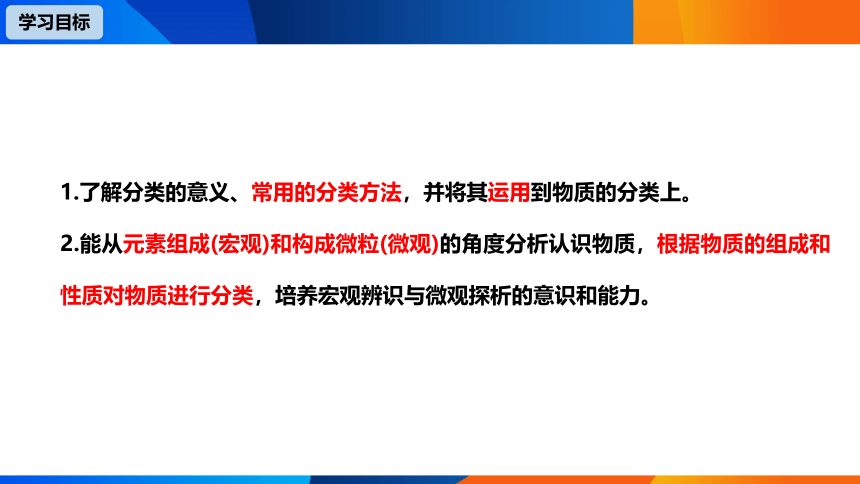 学习目标

1.了解分类的意义、常用的分类方法，并将其运用到物质的分类上。

2.能从元素组成(宏观)和构成微粒(微观)的角度分析认识物质，根据物质的组成和性质对物质进行分类，培养宏观辨识与微观探析的意识和能力。